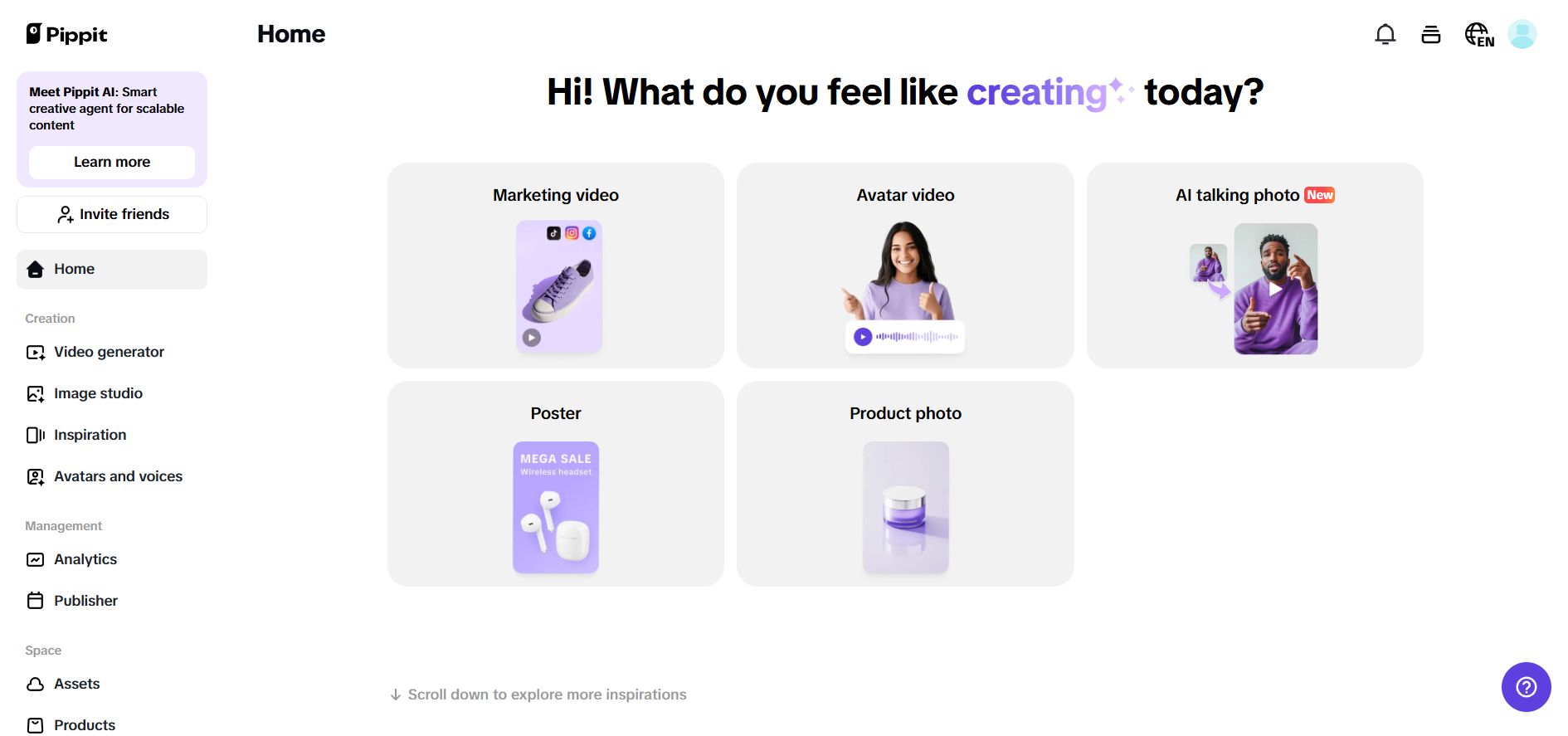 Pippit

Meet Pippit AI: Smart creative agent for scalable content

Learn more

Invite friends

Home

Creation

Video generator

Image studio

Inspiration

Avatars and voices

Management

Analytics

Publisher

Space

Assets

Products

Home

EN

Hi! What do you feel like creating today?

Marketing video

Avatar video

AI talking photo New

Poster

MEGA SALE
Wireless headset

Product photo

Scroll down to explore more inspirations